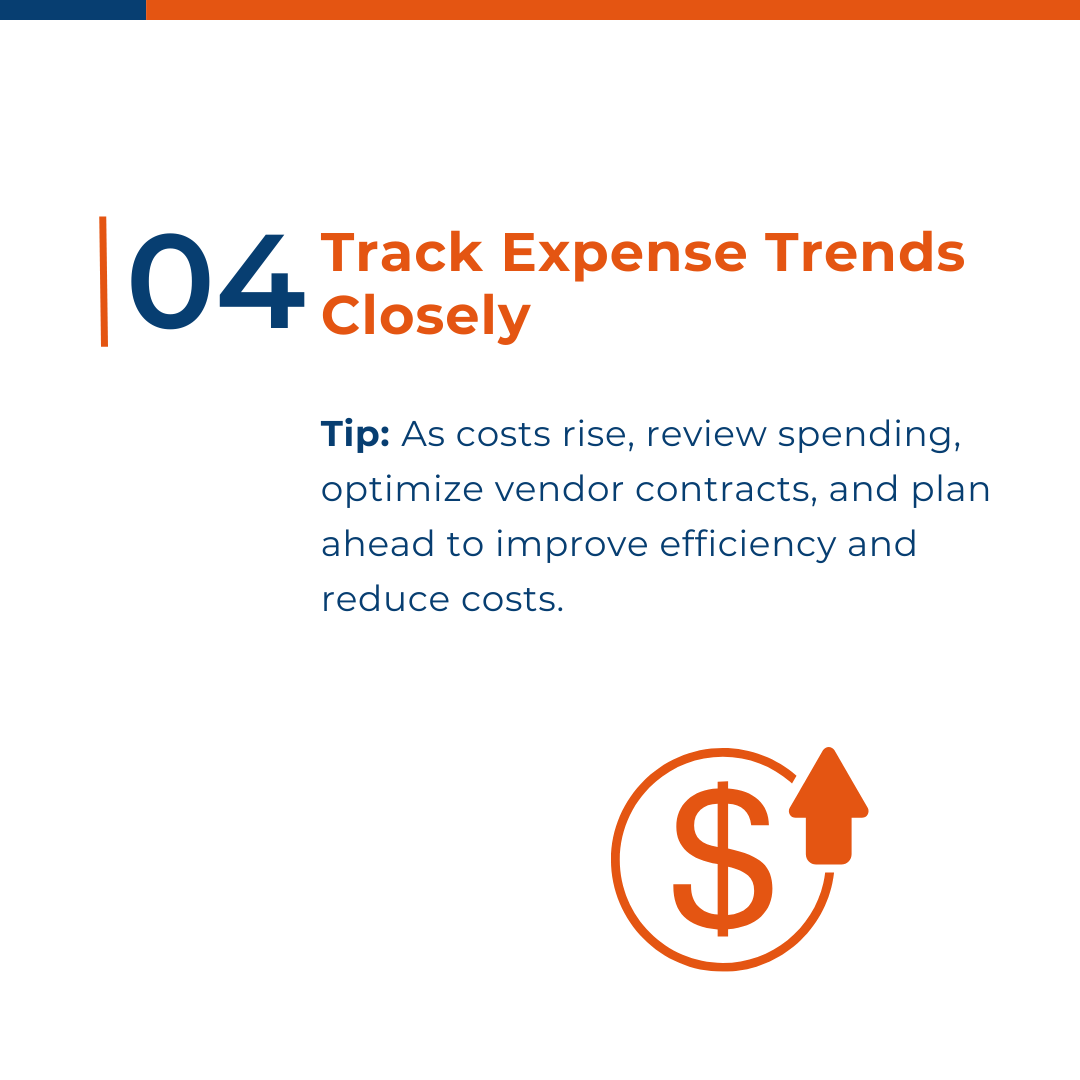 04 Track Expense Trends Closely

Tip: As costs rise, review spending, optimize vendor contracts, and plan ahead to improve efficiency and reduce costs.

$